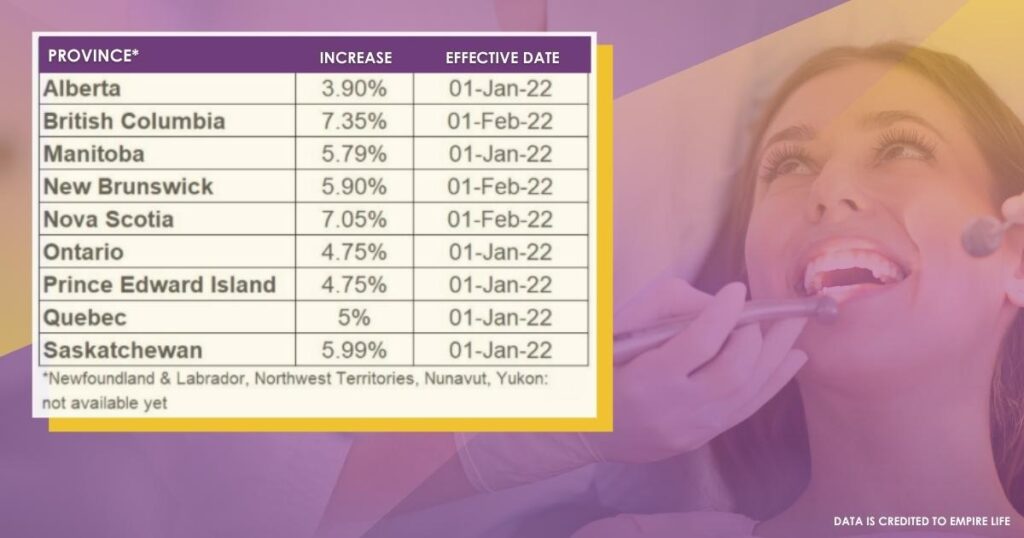 | PROVINCE* | INCREASE | EFFECTIVE DATE |
|---|---|---|
| Alberta | 3.90% | 01-Jan-22 |
| British Columbia | 7.35% | 01-Feb-22 |
| Manitoba | 5.79% | 01-Jan-22 |
| New Brunswick | 5.90% | 01-Feb-22 |
| Nova Scotia | 7.05% | 01-Feb-22 |
| Ontario | 4.75% | 01-Jan-22 |
| Prince Edward Island | 4.75% | 01-Jan-22 |
| Quebec | 5% | 01-Jan-22 |
| Saskatchewan | 5.99% | 01-Jan-22 |

*Newfoundland & Labrador, Northwest Territories, Nunavut, Yukon: not available yet

DATA IS CREDITED TO EMPIRE LIFE